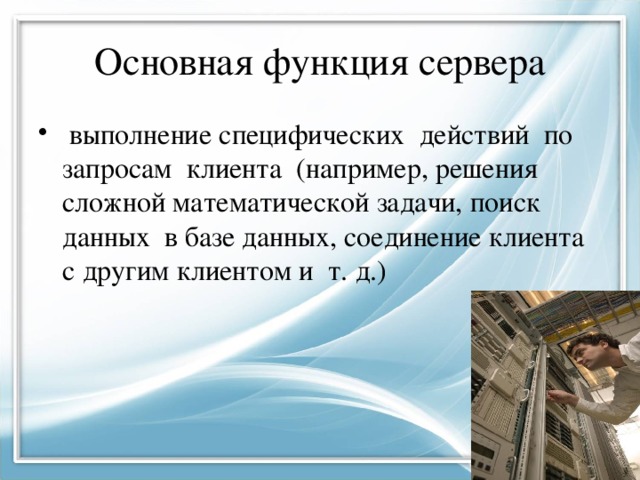 Основная функция сервера

• выполнение специфических действий по запросам клиента (например, решения сложной математической задачи, поиск данных в базе данных, соединение клиента с другим клиентом и т. д.)